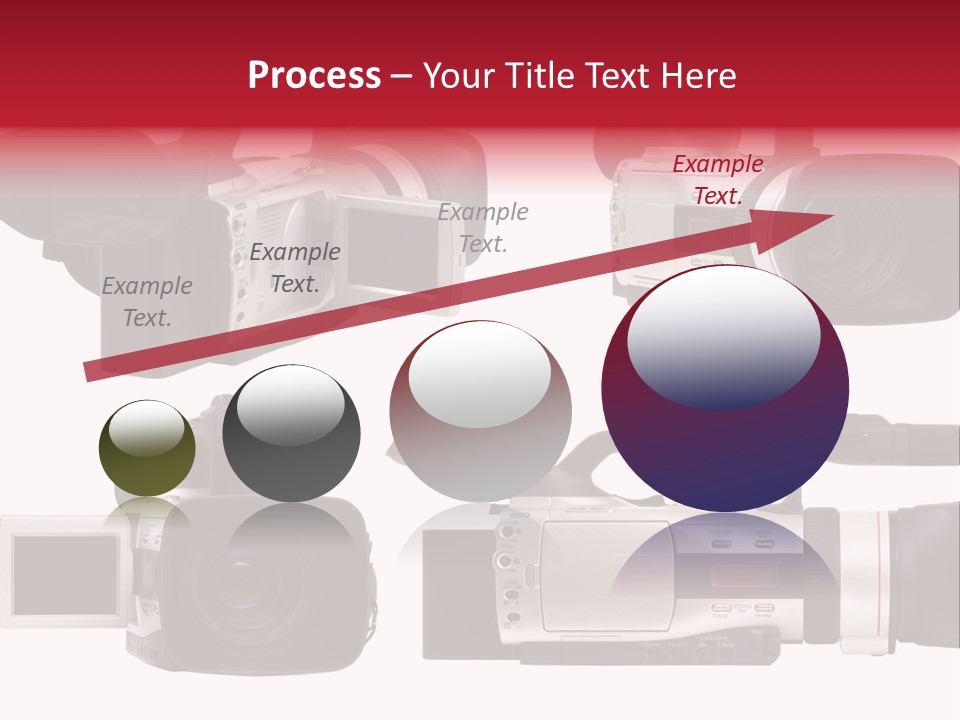 Process – Your Title Text Here

Example Text.

Example Text.

Example Text.

Example Text.